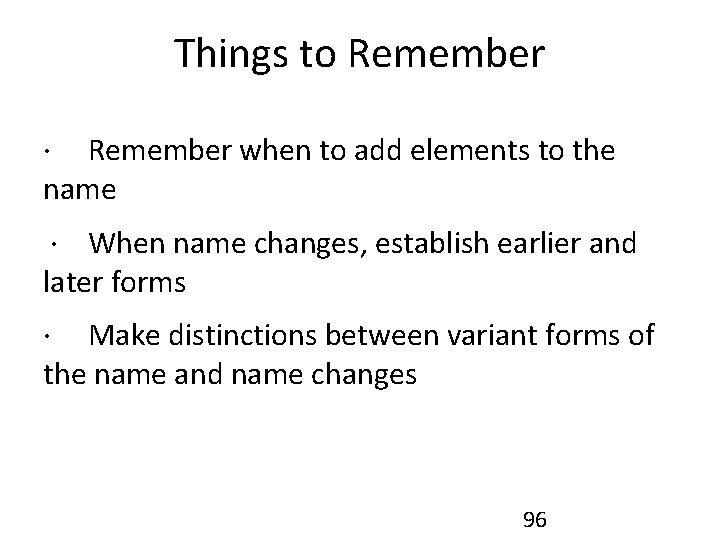 Things to Remember

· Remember when to add elements to the name

· When name changes, establish earlier and later forms

· Make distinctions between variant forms of the name and name changes

96